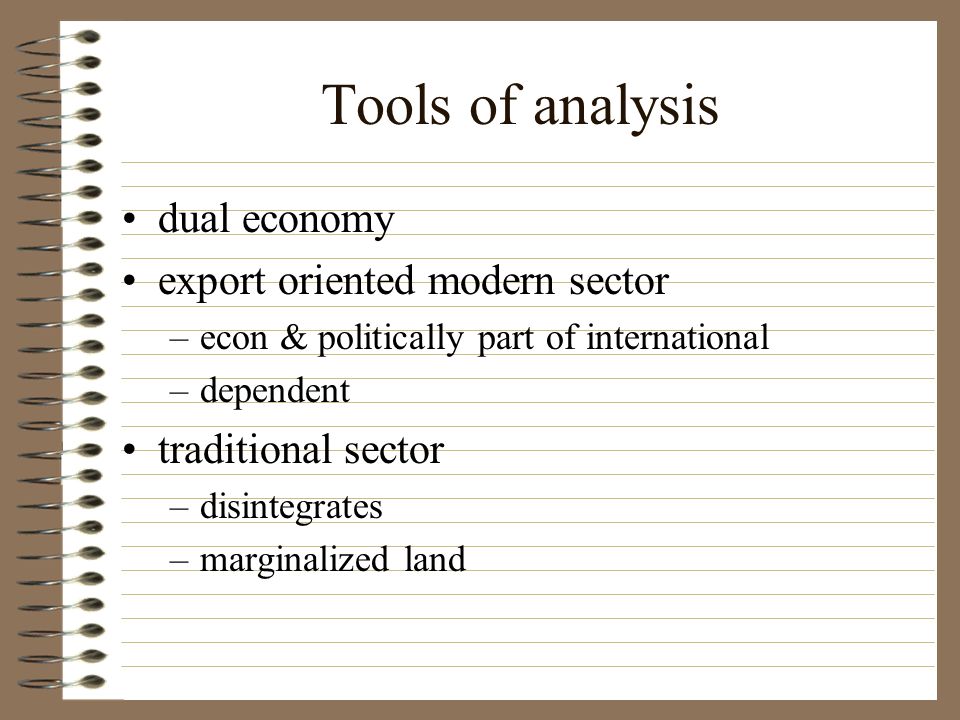 Tools of analysis

• dual economy
• export oriented modern sector
– econ & politically part of international
– dependent
• traditional sector
– disintegrates
– marginalized land